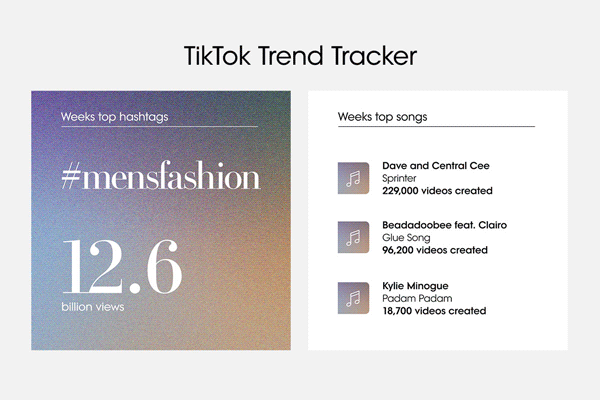 TikTok Trend Tracker

Weeks top hashtags

#mensfashion

12.6
billion views

Weeks top songs

Dave and Central Cee
Sprinter
229,000 videos created

Beadadoobee feat. Clairo
Glue Song
96,200 videos created

Kylie Minogue
Padam Padam
18,700 videos created